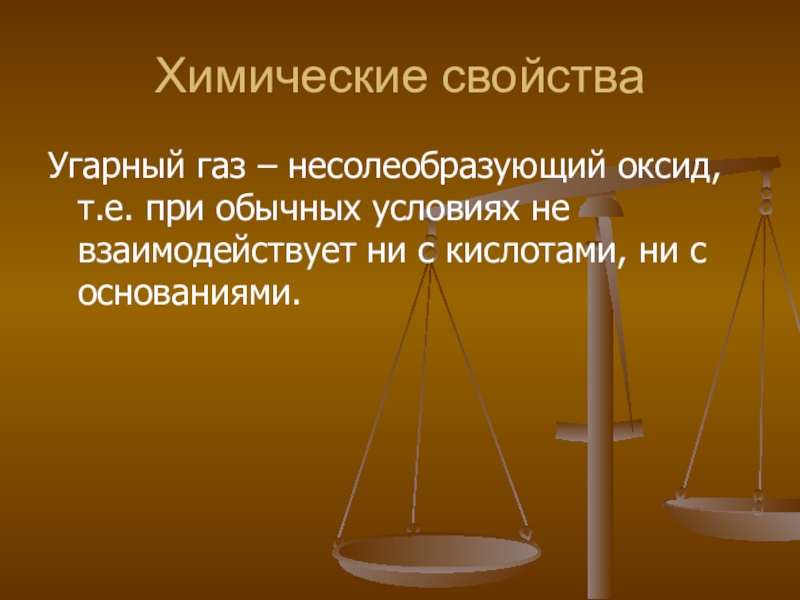 Химические свойства

Угарный газ – несолеобразующий оксид, т.е. при обычных условиях не взаимодействует ни с кислотами, ни с основаниями.